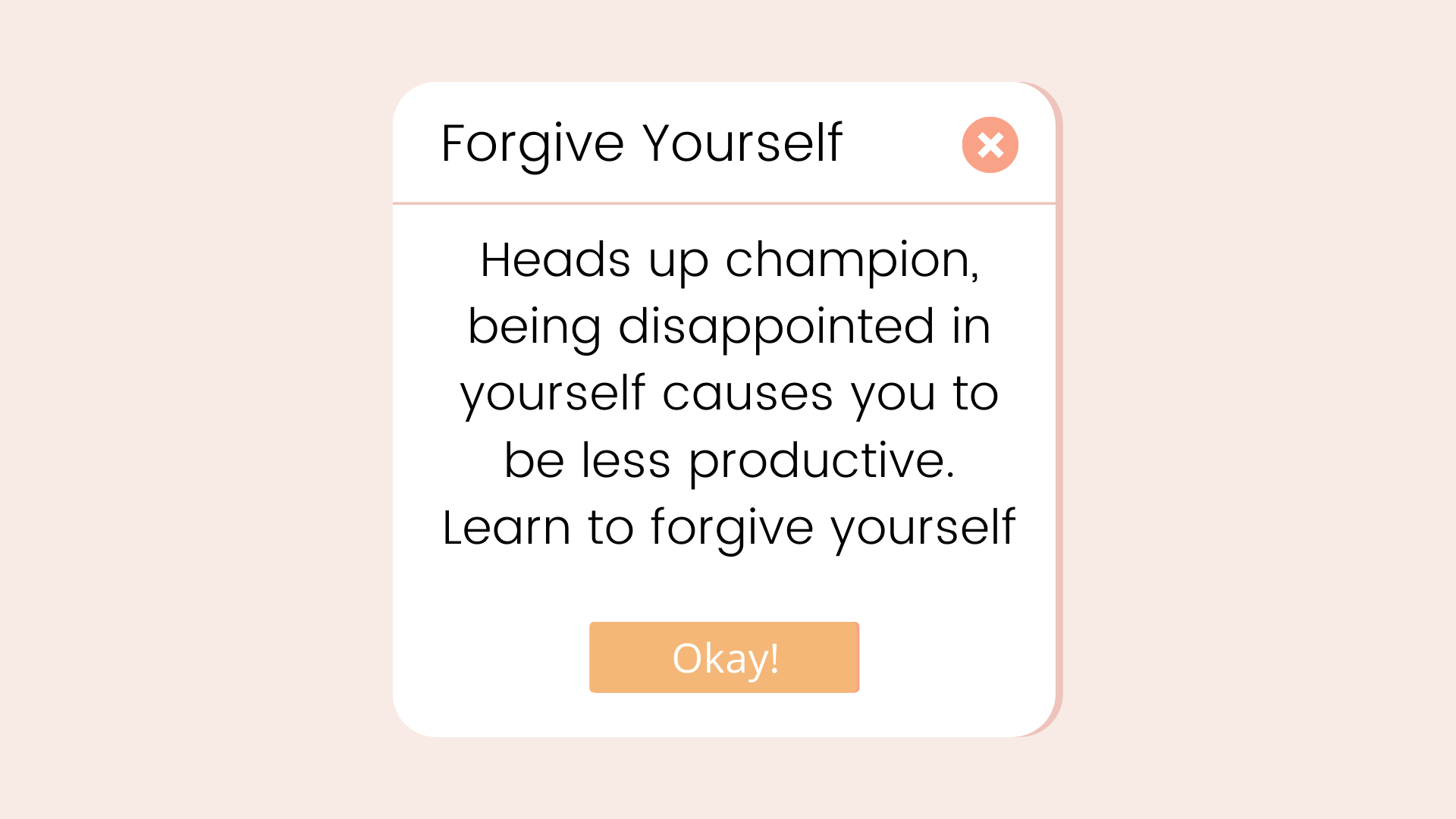 Forgive Yourself

Heads up champion, being disappointed in yourself causes you to be less productive. Learn to forgive yourself

Okay!